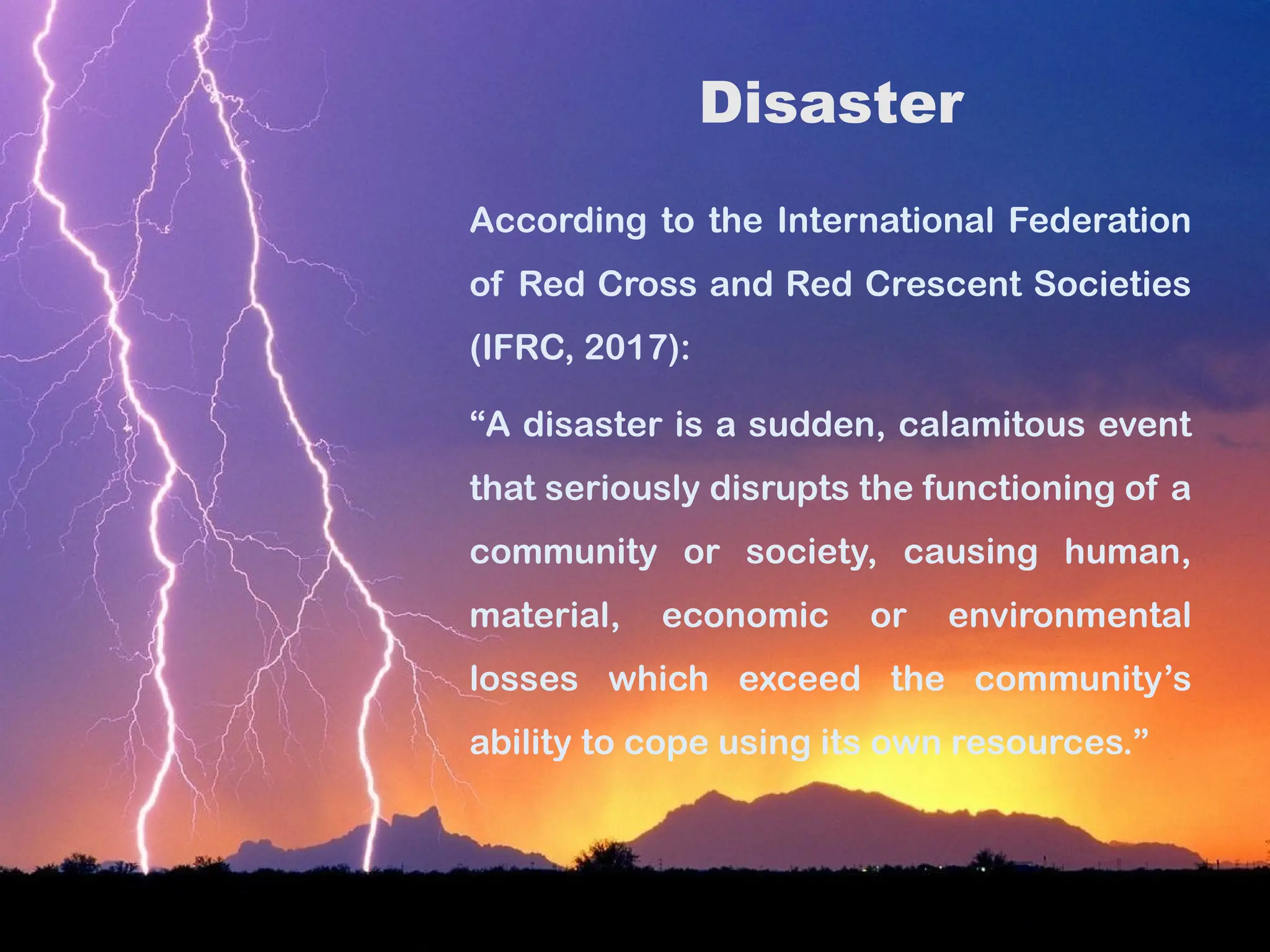 Disaster

According to the International Federation of Red Cross and Red Crescent Societies (IFRC, 2017):

“A disaster is a sudden, calamitous event that seriously disrupts the functioning of a community or society, causing human, material, economic or environmental losses which exceed the community’s ability to cope using its own resources.”